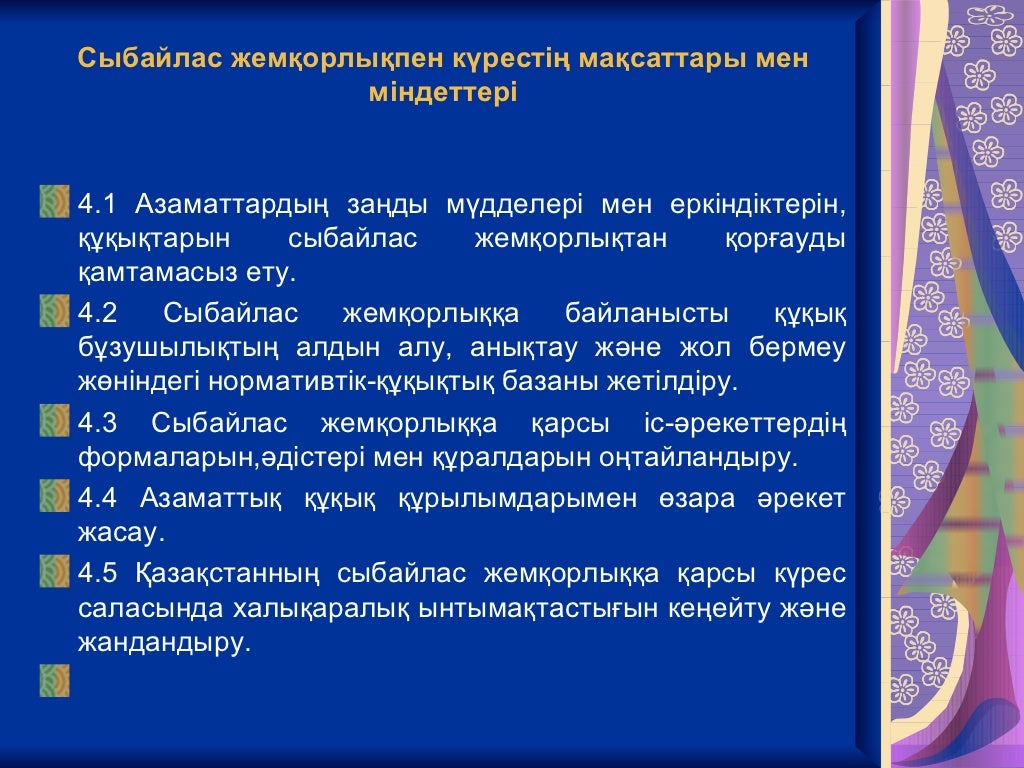 Сыбайлас жемқорлықпен күрестің мақсаттары мен міндеттері

4.1 Азаматтардың заңды мүдделері мен еркіндіктерін, құқықтарын сыбайлас жемқорлықтан қорғауды қамтамасыз ету.

4.2 Сыбайлас жемқорлыққа байланысты құқық бұзушылықтың алдын алу, анықтау және жол бермеу жөніндегі нормативтік-құқықтық базаны жетілдіру.

4.3 Сыбайлас жемқорлыққа қарсы іс-әрекеттердің формаларын,әдістері мен құралдарын оңтайландыру.

4.4 Азаматтық құқық құрылымдарымен өзара әрекет жасау.

4.5 Қазақстанның сыбайлас жемқорлыққа қарсы күрес саласында халықаралық ынтымақтастығын кеңейту және жандандыру.